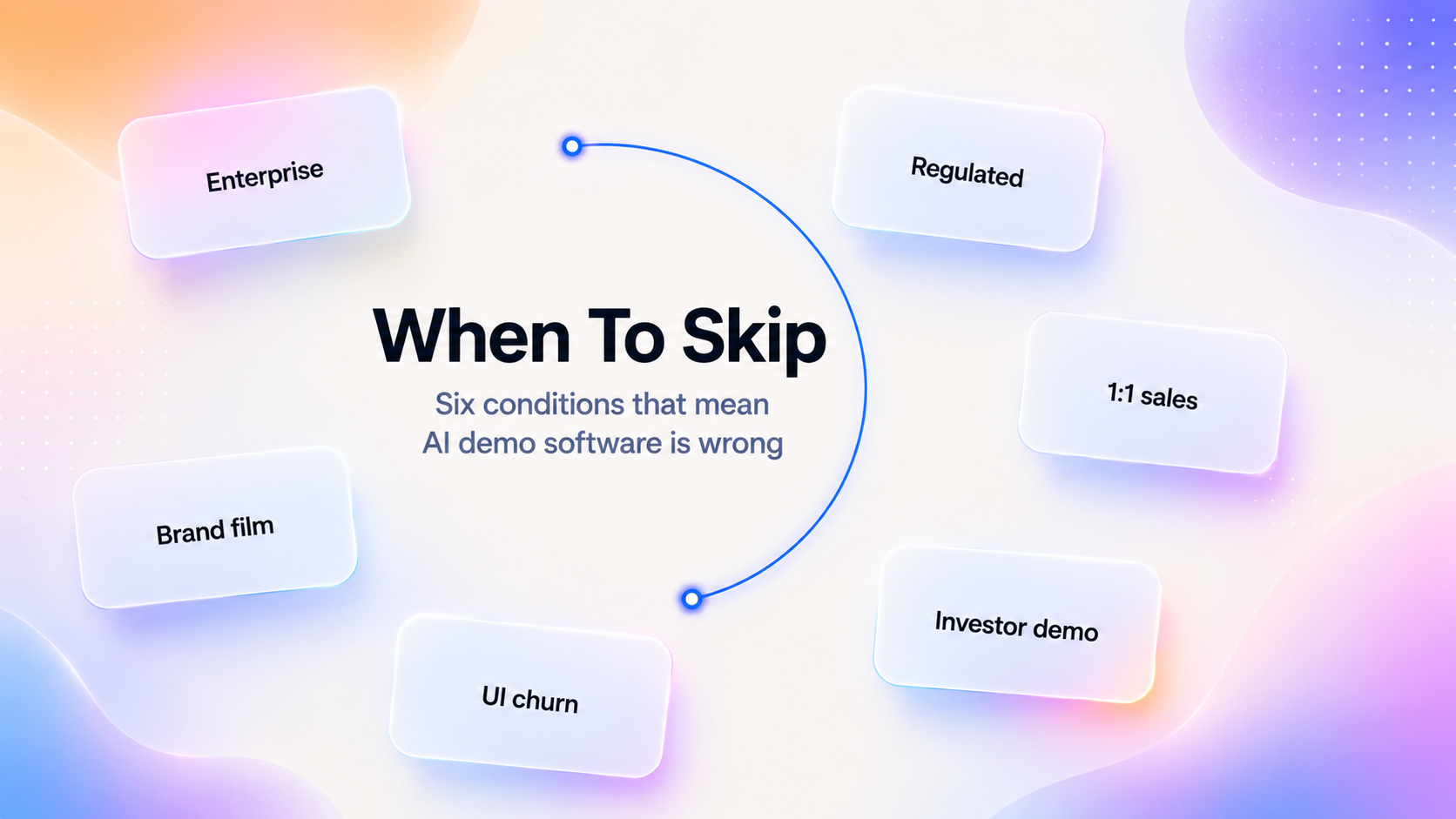 Enterprise

Regulated

When To Skip

Six conditions that mean AI demo software is wrong

1:1 sales

Brand film

Investor demo

UI churn